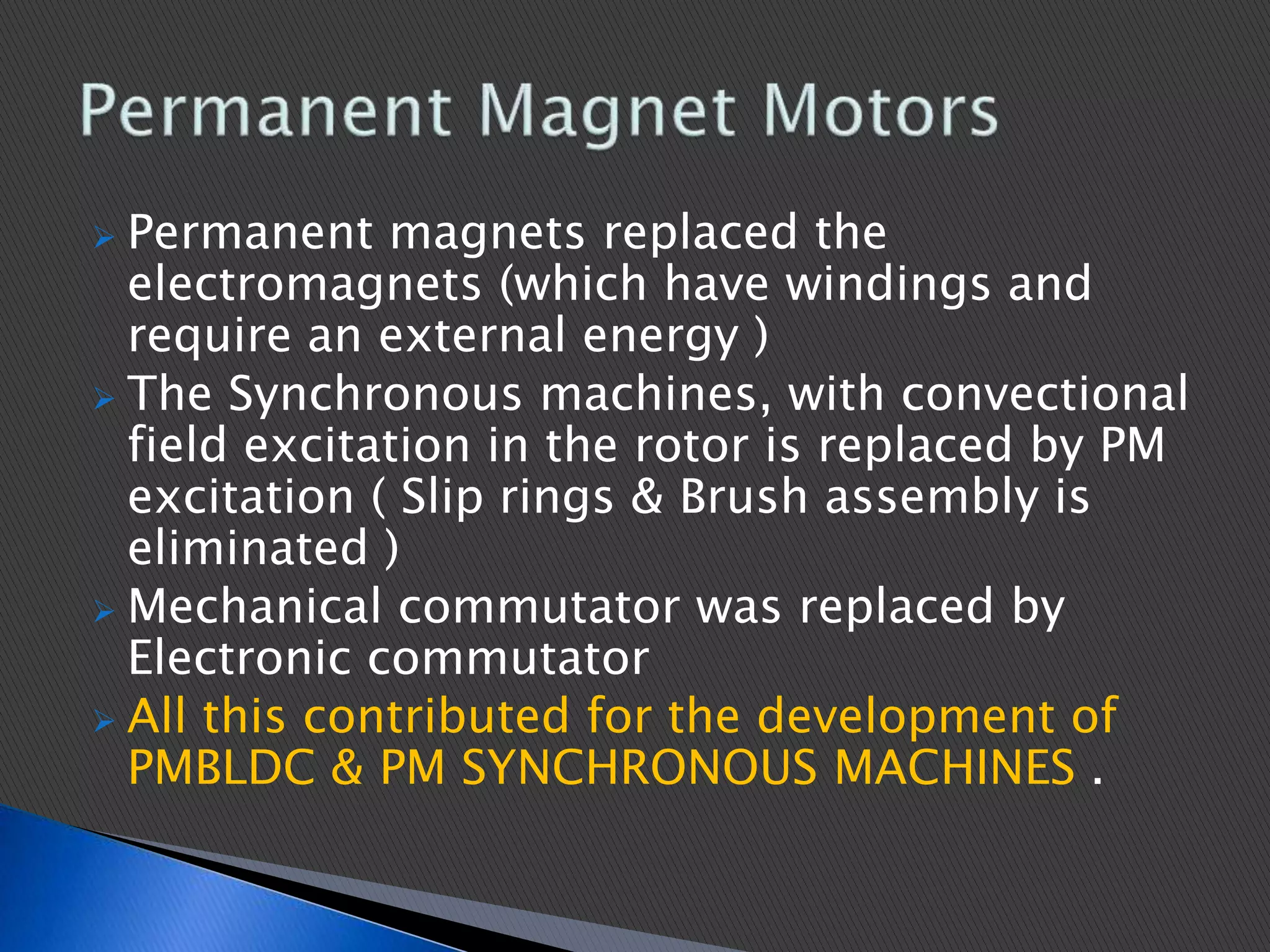 Permanent Magnet Motors

➢ Permanent magnets replaced the electromagnets (which have windings and require an external energy )

➢ The Synchronous machines, with convectional field excitation in the rotor is replaced by PM excitation ( Slip rings & Brush assembly is eliminated )

➢ Mechanical commutator was replaced by Electronic commutator

➢ All this contributed for the development of PMBLDC & PM SYNCHRONOUS MACHINES .